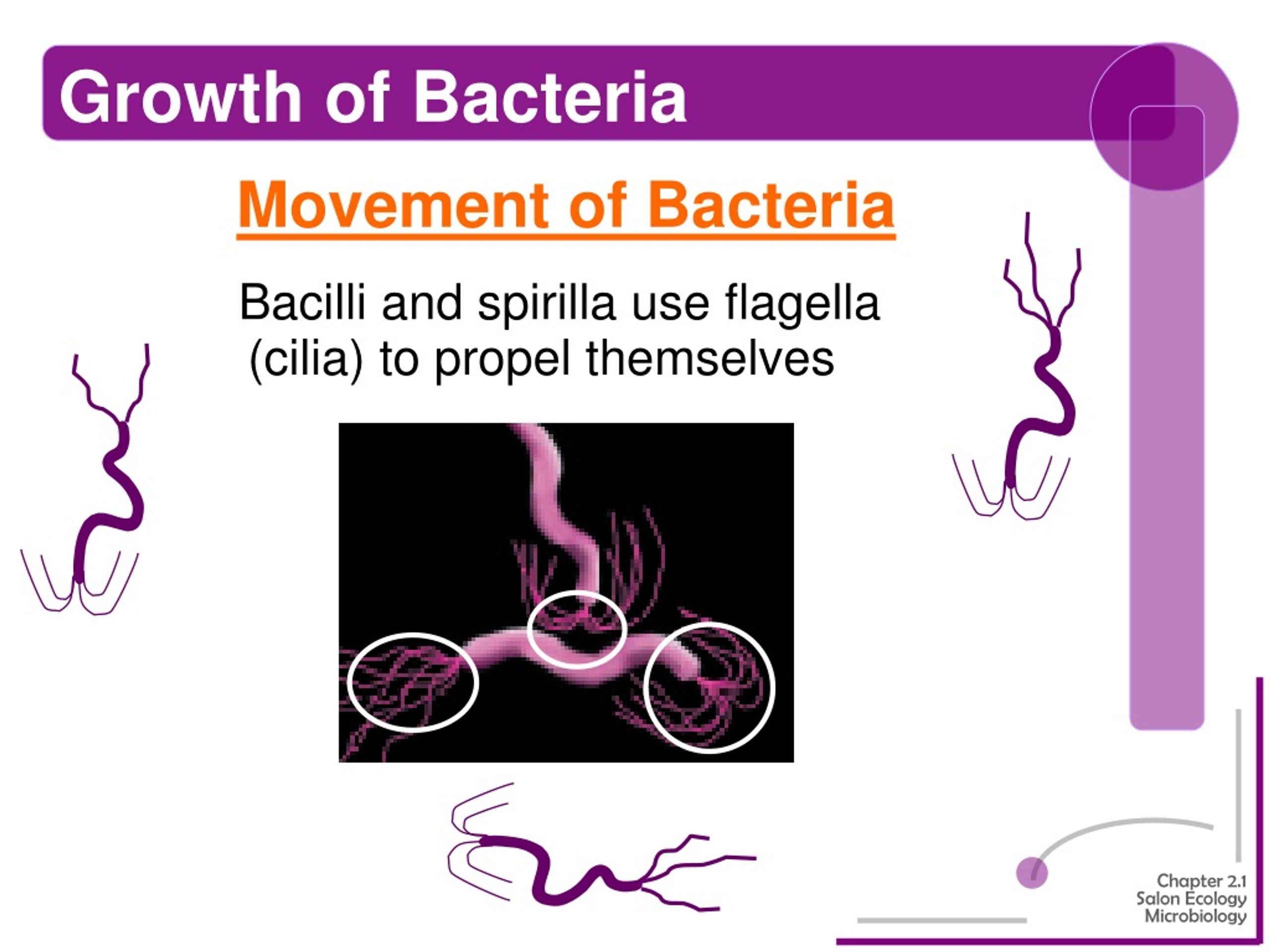 Growth of Bacteria

Movement of Bacteria

Bacilli and spirilla use flagella (cilia) to propel themselves

Chapter 2.1
Salon Ecology
Microbiology